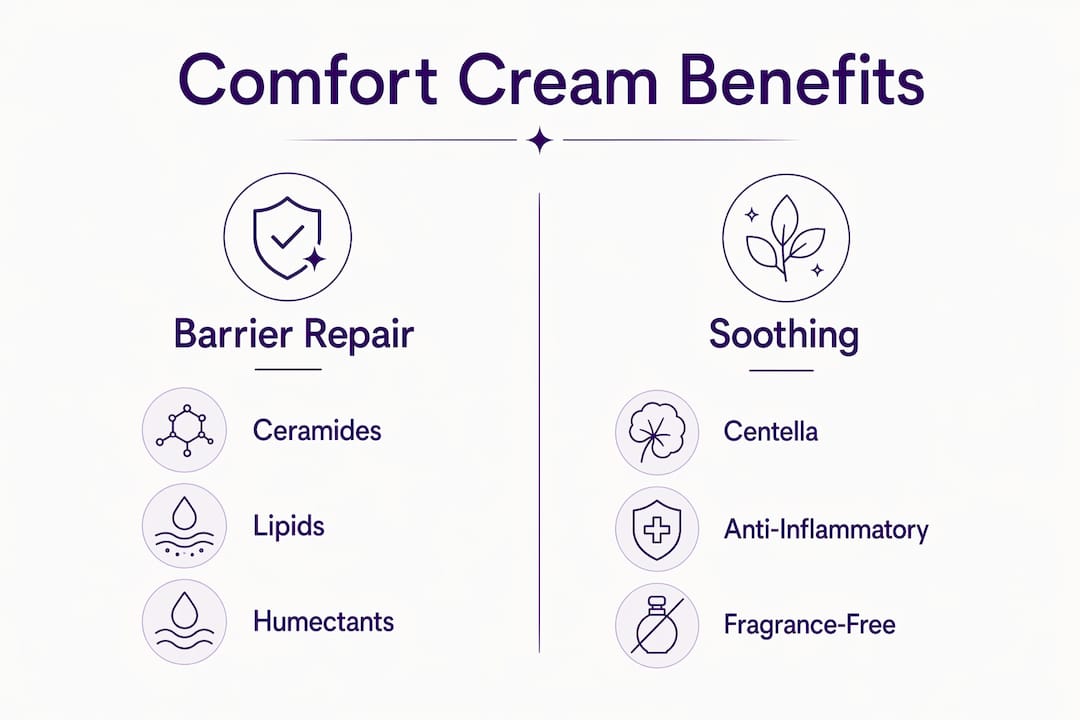 Comfort Cream Benefits

Barrier Repair

Ceramides

Lipids

Humectants

Soothing

Centella

Anti-Inflammatory

Fragrance-Free